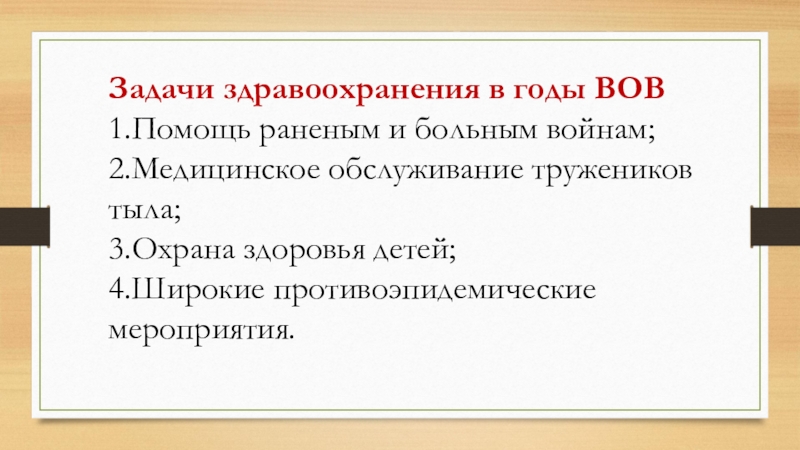 Задачи здравоохранения в годы ВОВ
1.Помощь раненым и больным войнам;
2.Медицинское обслуживание тружеников тыла;
3.Охрана здоровья детей;
4.Широкие противоэпидемические мероприятия.